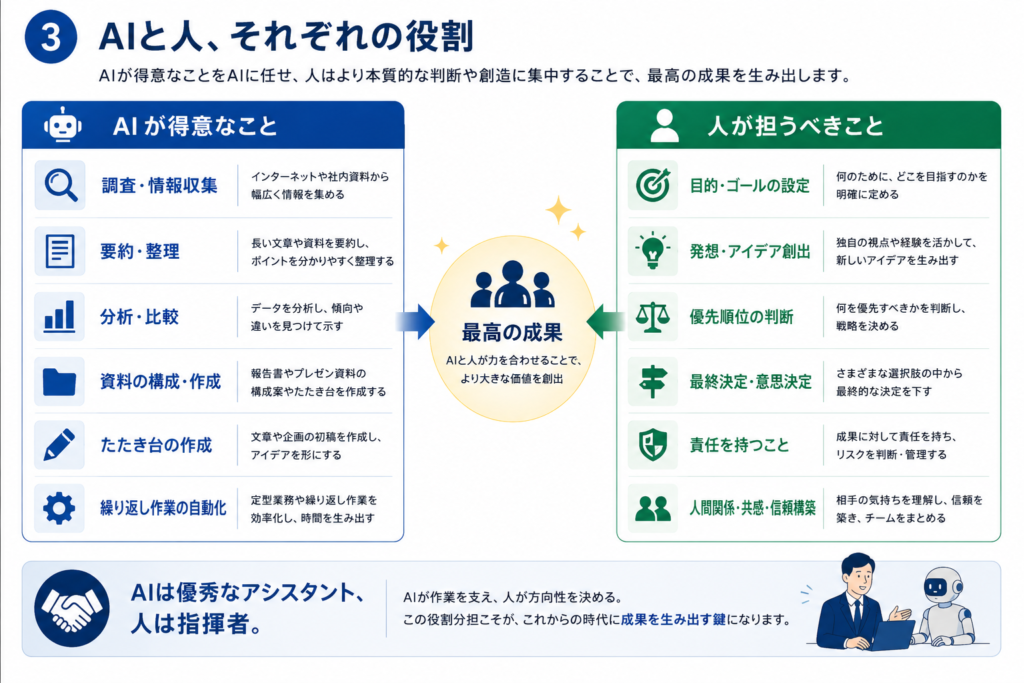 3 AIと人、それぞれの役割

AIが得意なことをAIに任せ、人はより本質的な判断や創造に集中することで、最高の成果を生み出します。

AI が得意なこと

調査・情報収集
インターネットや社内資料から幅広く情報を集める

要約・整理
長い文章や資料を要約し、ポイントを分かりやすく整理する

分析・比較
データを分析し、傾向や違いを見つけて示す

資料の構成・作成
報告書やプレゼン資料の構成案やたたき台を作成する

たたき台の作成
文章や企画の初稿を作成し、アイデアを形にする

繰り返し作業の自動化
定型業務や繰り返し作業を効率化し、時間を生み出す

最高の成果
AIと人が力を合わせることで、より大きな価値を創出

人が担うべきこと

目的・ゴールの設定
何のために、どこを目指すのかを明確に定める

発想・アイデア創出
独自の視点や経験を活かして、新しいアイデアを生み出す

優先順位の判断
何を優先すべきかを判断し、戦略を決める

最終決定・意思決定
さまざまな選択肢の中から最終的な決定を下す

責任を持つこと
成果に対して責任を持ち、リスクを判断・管理する

人間関係・共感・信頼構築
相手の気持ちを理解し、信頼を築き、チームをまとめる

AIは優秀なアシスタント、人は指揮者。

AIが作業を支え、人が方向性を決める。
この役割分担こそが、これからの時代に成果を生み出す鍵になります。